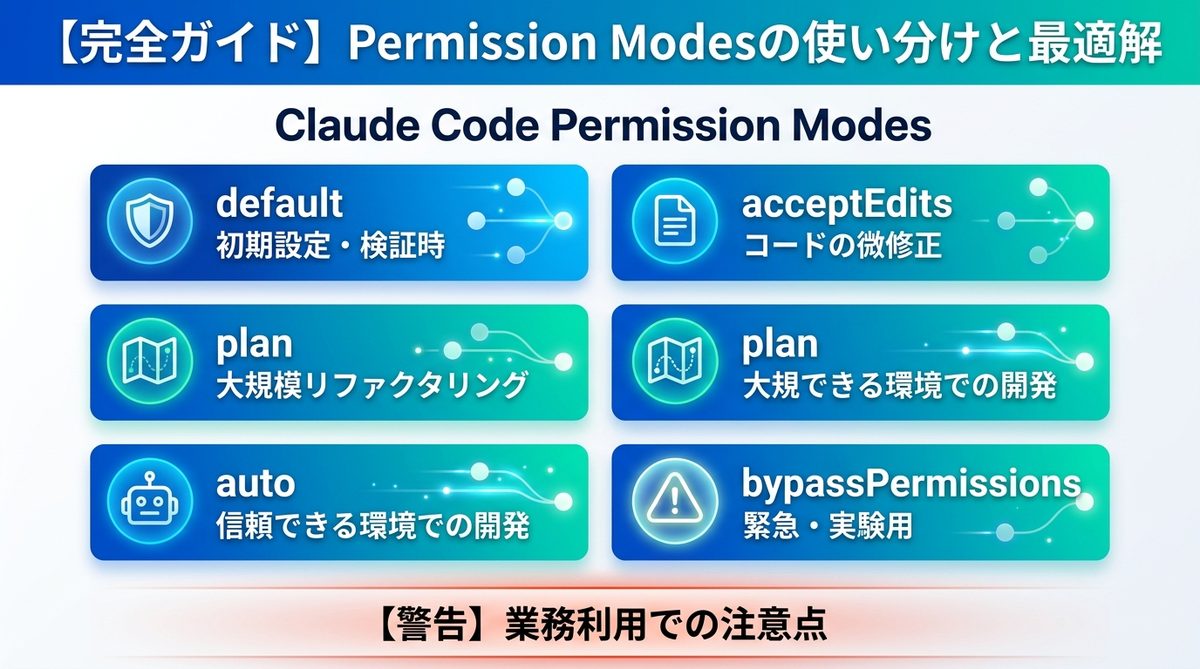 【完全ガイド】Permission Modesの使い分けと最適解

Claude Code Permission Modes

default
初期設定・検証時

acceptEdits
コードの微修正

plan
大規模リファクタリング

plan
大規できる環境での開発

auto
信頼できる環境での開発

bypassPermissions
緊急・実験用

【警告】業務利用での注意点